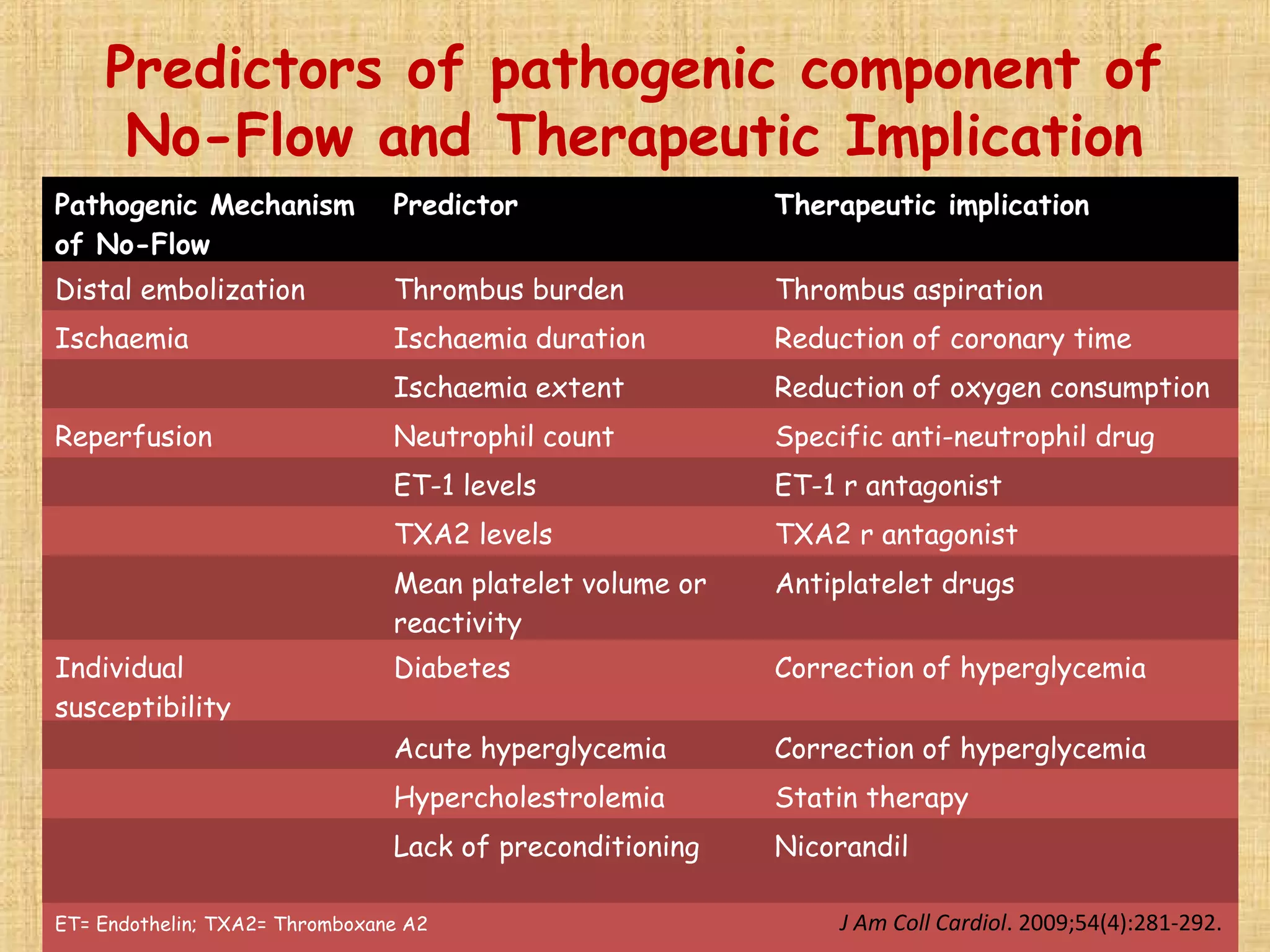 Predictors of pathogenic component of No-Flow and Therapeutic Implication

| Pathogenic Mechanism of No-Flow | Predictor | Therapeutic implication |
|---|---|---|
| Distal embolization | Thrombus burden | Thrombus aspiration |
| Ischaemia | Ischaemia duration | Reduction of coronary time |
| | Ischaemia extent | Reduction of oxygen consumption |
| Reperfusion | Neutrophil count | Specific anti-neutrophil drug |
| | ET-1 levels | ET-1 r antagonist |
| | TXA2 levels | TXA2 r antagonist |
| | Mean platelet volume or reactivity | Antiplatelet drugs |
| Individual susceptibility | Diabetes | Correction of hyperglycemia |
| | Acute hyperglycemia | Correction of hyperglycemia |
| | Hypercholestrolemia | Statin therapy |
| | Lack of preconditioning | Nicorandil |

ET= Endothelin; TXA2= Thromboxane A2

J Am Coll Cardiol. 2009;54(4):281-292.